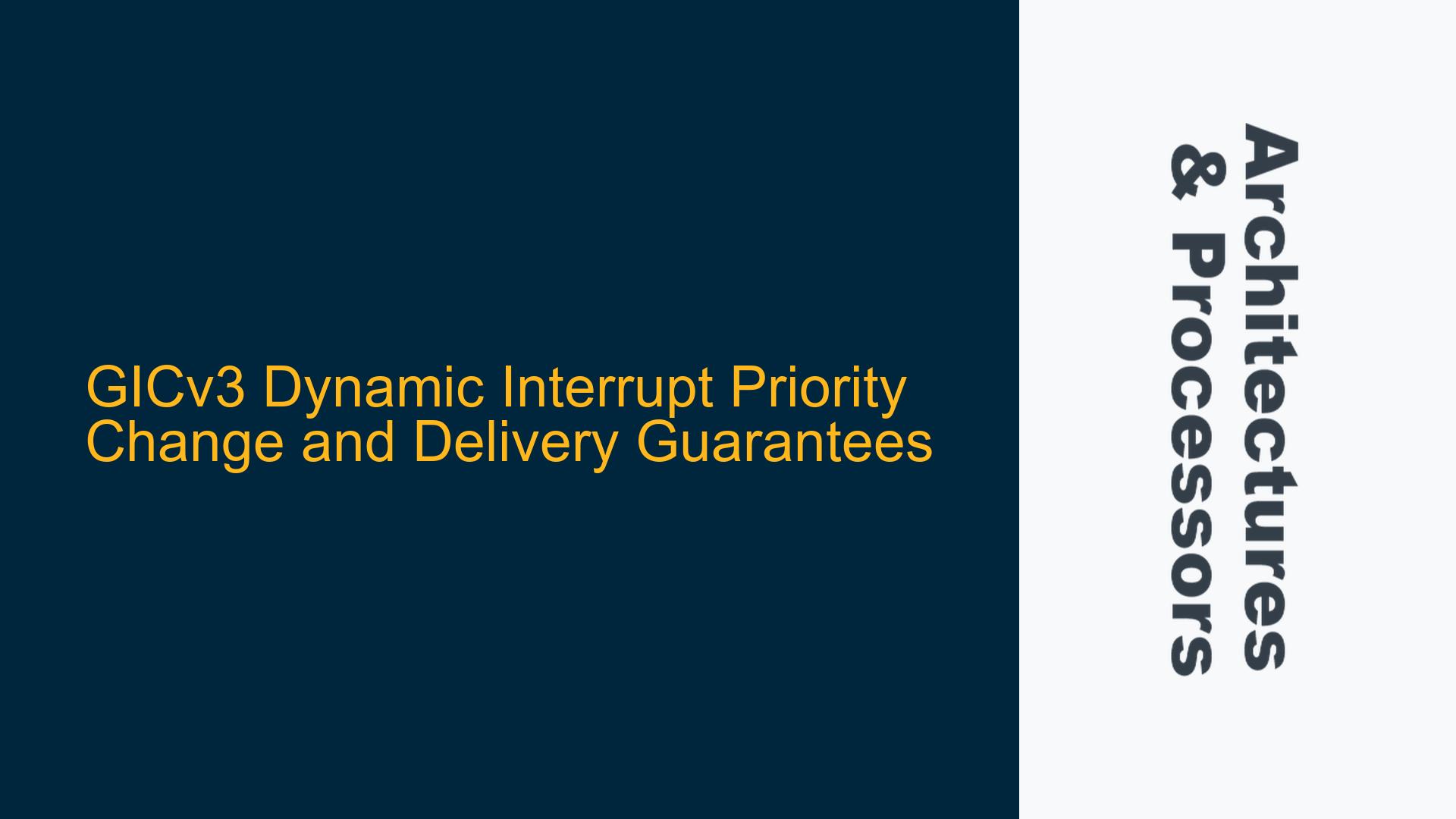 GICv3 Dynamic Interrupt Priority Change and Delivery Guarantees

Architectures & Processors